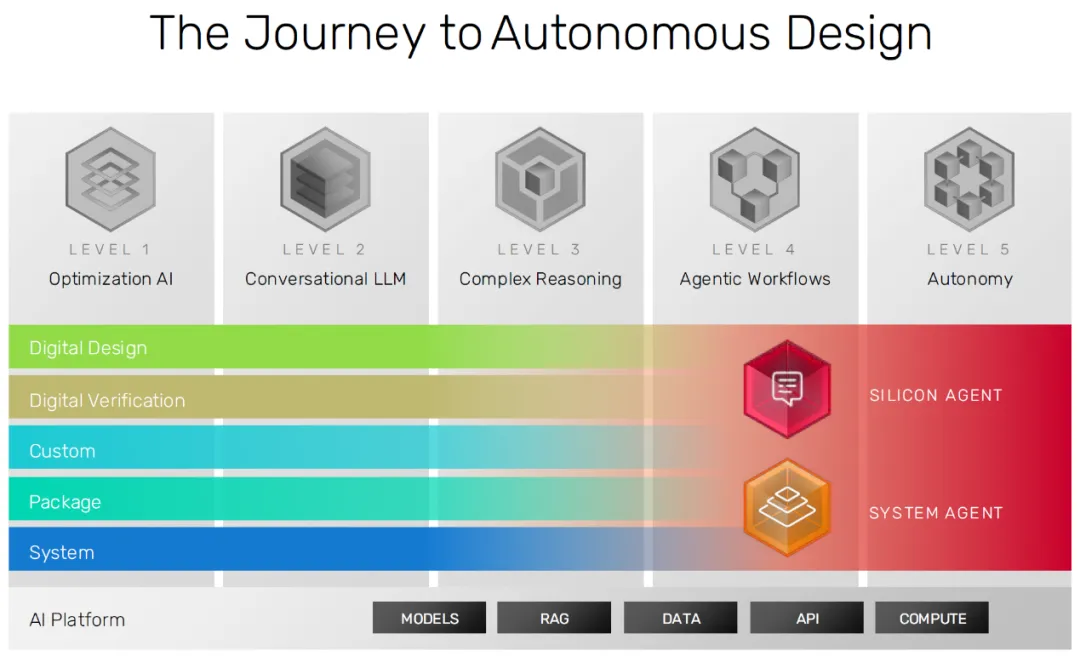 The Journey to Autonomous Design

LEVEL 1
Optimization AI

LEVEL 2
Conversational LLM

LEVEL 3
Complex Reasoning

LEVEL 4
Agentic Workflows

LEVEL 5
Autonomy

Digital Design

Digital Verification

Custom

Package

System

SILICON AGENT

SYSTEM AGENT

AI Platform

MODELS

RAG

DATA

API

COMPUTE